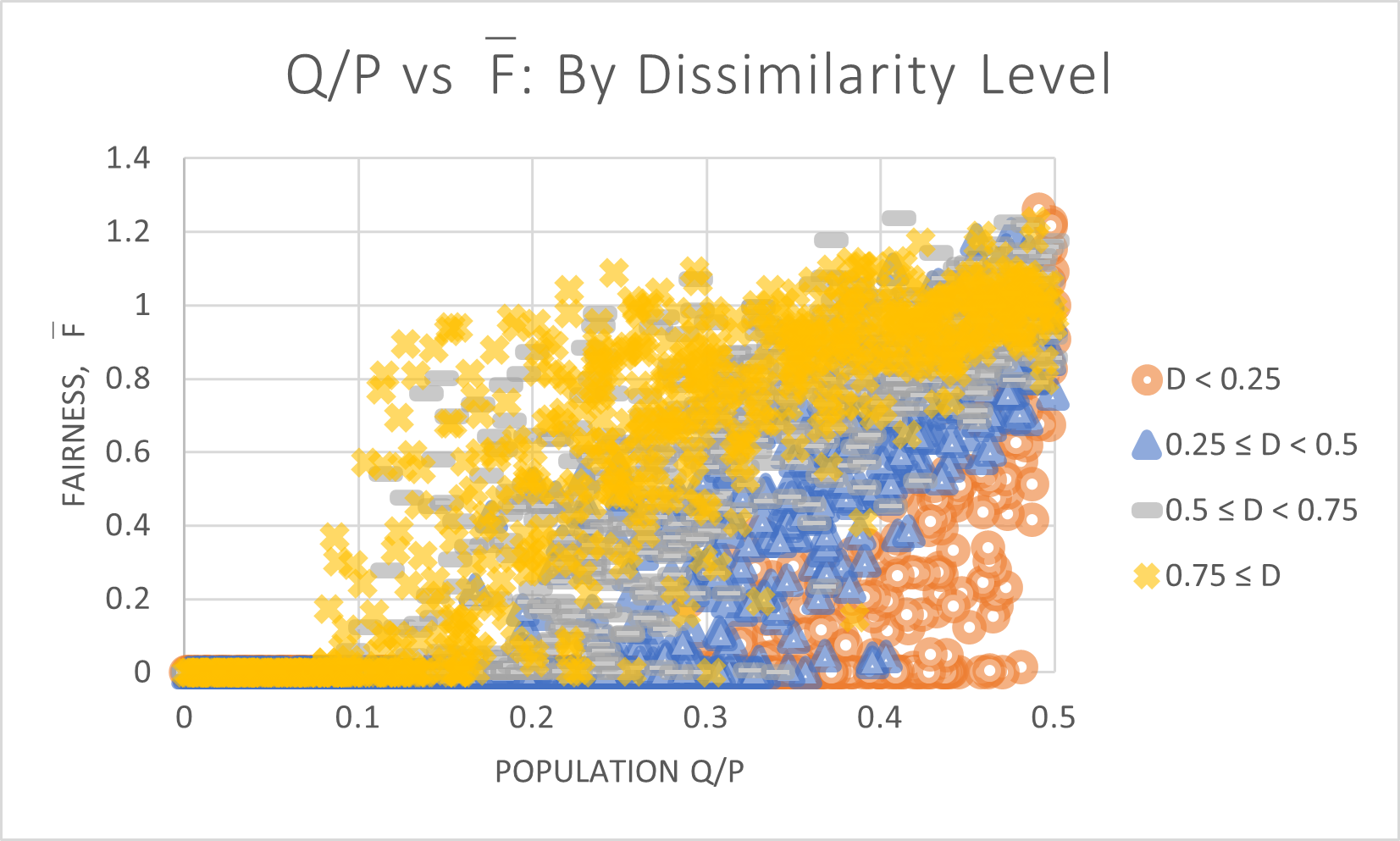 Q/P vs $\overline{F}$: By Dissimilarity Level

FAIRNESS, $\overline{F}$

1.4
1.2
1
0.8
0.6
0.4
0.2
0

0
0.1
0.2
0.3
0.4
0.5

POPULATION Q/P

D < 0.25
0.25 ≤ D < 0.5
0.5 ≤ D < 0.75
0.75 ≤ D